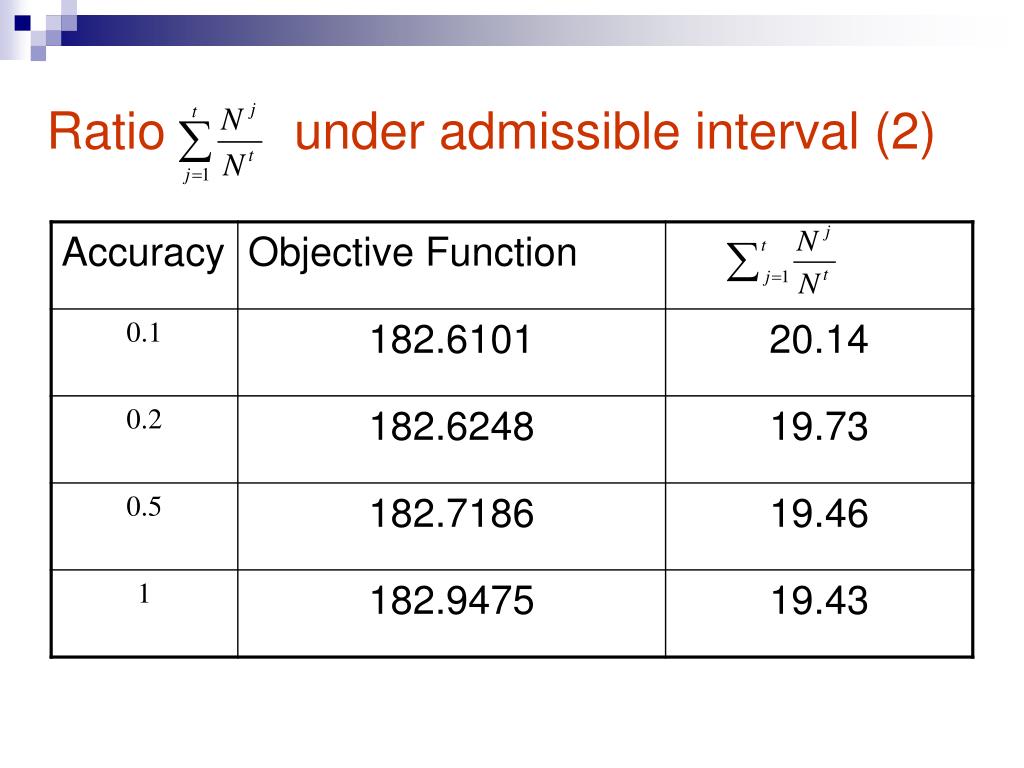 Ratio $\sum_{j=1}^{t} \frac{N^j}{N^t}$ under admissible interval (2)

| Accuracy | Objective Function | $\sum_{j=1}^{t} \frac{N^j}{N^t}$ |
|---|---|---|
| 0.1 | 182.6101 | 20.14 |
| 0.2 | 182.6248 | 19.73 |
| 0.5 | 182.7186 | 19.46 |
| 1 | 182.9475 | 19.43 |